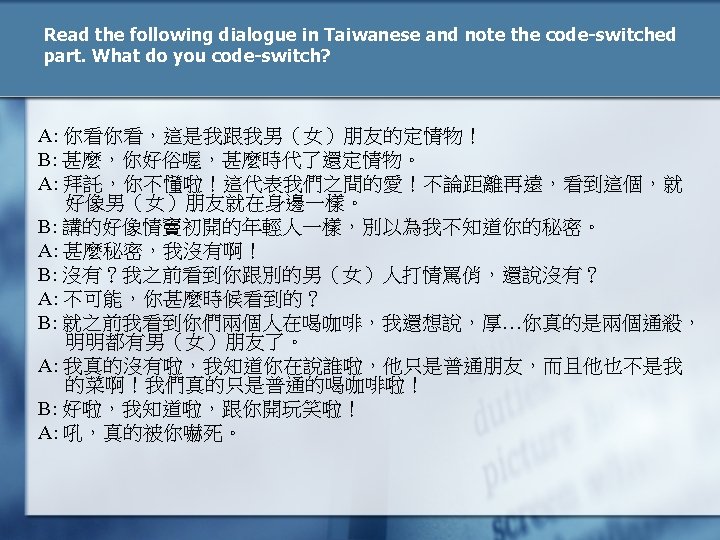 Read the following dialogue in Taiwanese and note the code-switched part. What do you code-switch?

A: 你看你看，這是我跟我男（女）朋友的定情物！
B: 甚麼，你好俗喔，甚麼時代了還定情物。
A: 拜託，你不懂啦！這代表我們之間的愛！不論距離再遠，看到這個，就好像男（女）朋友就在身邊一樣。
B: 講的好像情竇初開的年輕人一樣，別以為我不知道你的秘密。
A: 甚麼秘密，我沒有啊！
B: 沒有？我之前看到你跟別的男（女）人打情罵俏，還說沒有？
A: 不可能，你甚麼時候看到的？
B: 就之前我看到你們兩個人在喝咖啡，我還想說，厚…你真的是兩個通殺，明明都有男（女）朋友了。
A: 我真的沒有啦，我知道你在說誰啦，他只是普通朋友，而且他也不是我的菜啊！我們真的只是普通的喝咖啡啦！
B: 好啦，我知道啦，跟你開玩笑啦！
A: 吼，真的被你嚇死。